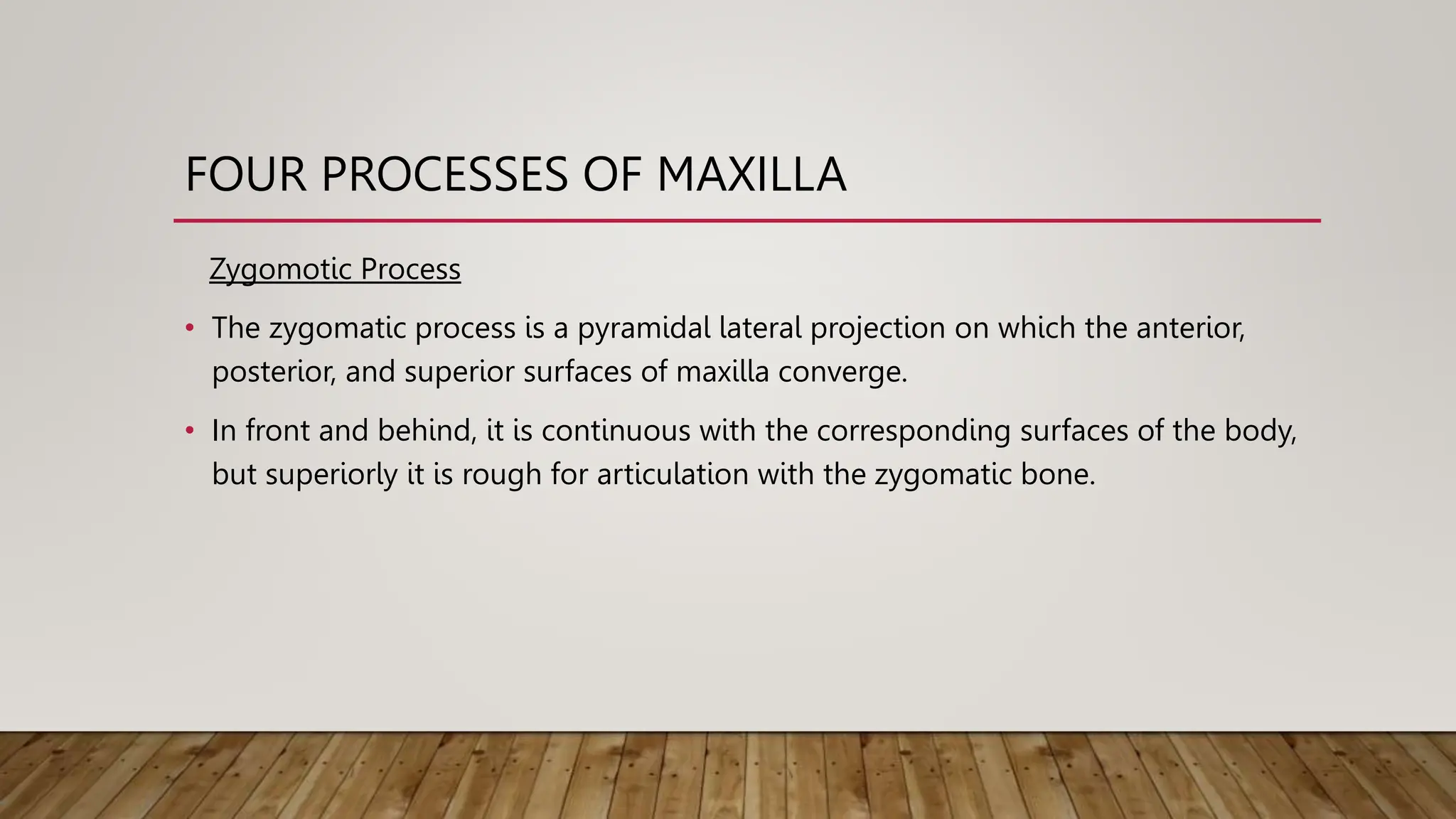 FOUR PROCESSES OF MAXILLA

Zygomotic Process

• The zygomatic process is a pyramidal lateral projection on which the anterior, posterior, and superior surfaces of maxilla converge.

• In front and behind, it is continuous with the corresponding surfaces of the body, but superiorly it is rough for articulation with the zygomatic bone.